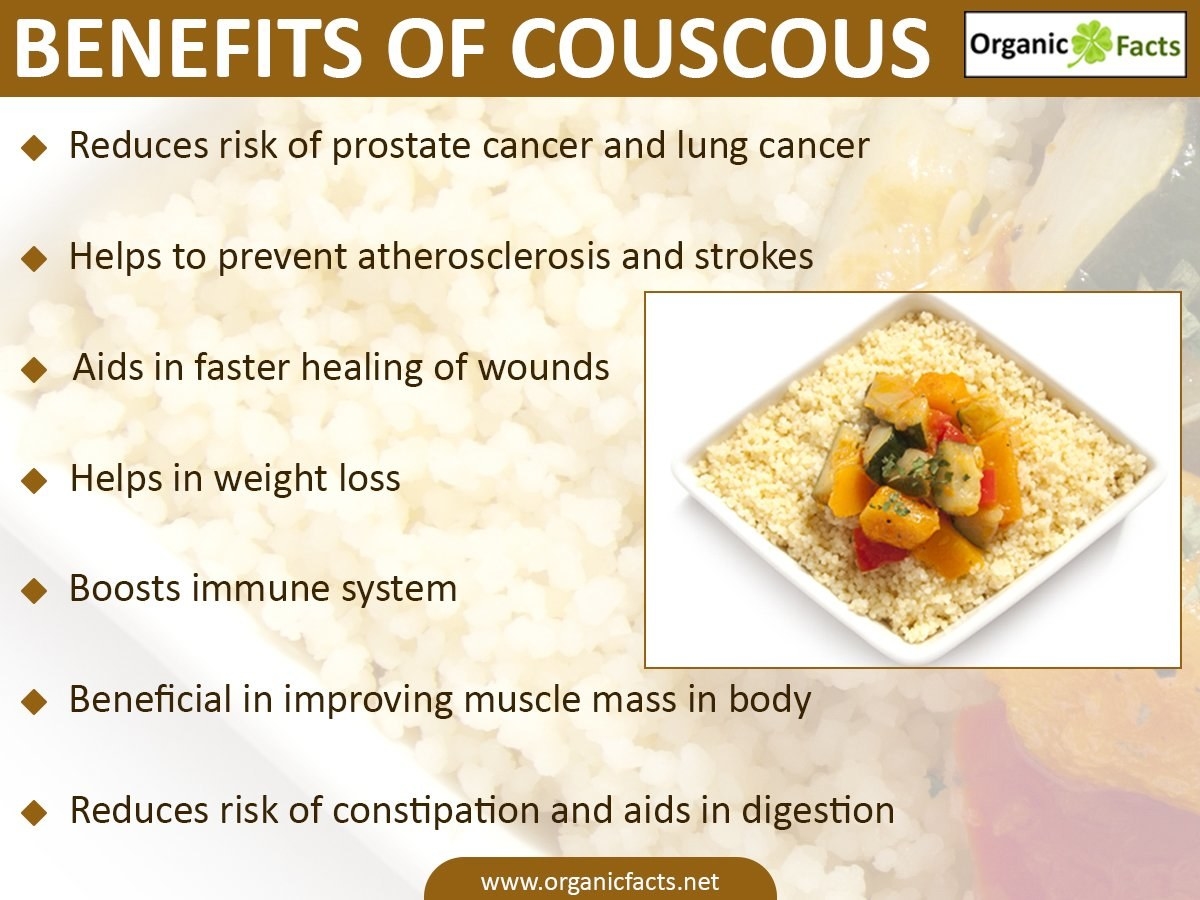 BENEFITS OF COUSCOUS

Organic Facts

◆ Reduces risk of prostate cancer and lung cancer

◆ Helps to prevent atherosclerosis and strokes

◆ Aids in faster healing of wounds

◆ Helps in weight loss

◆ Boosts immune system

◆ Beneficial in improving muscle mass in body

◆ Reduces risk of constipation and aids in digestion

www.organicfacts.net